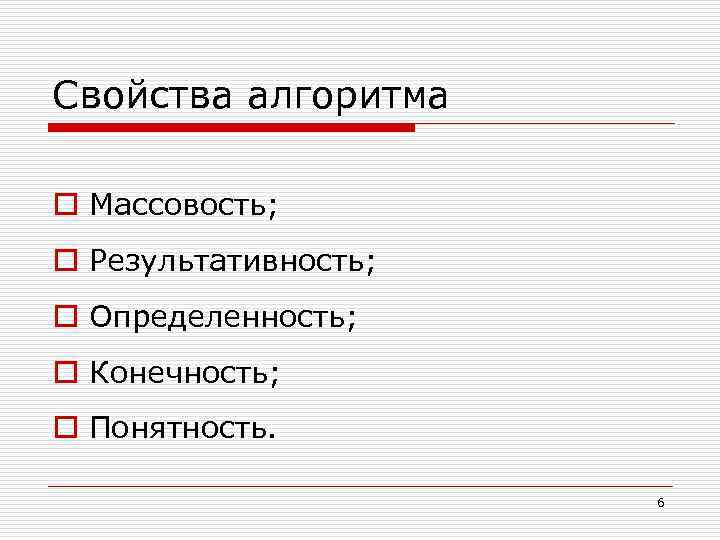 Свойства алгоритма

Массовость;

Результативность;

Определенность;

Конечность;

Понятность.

6